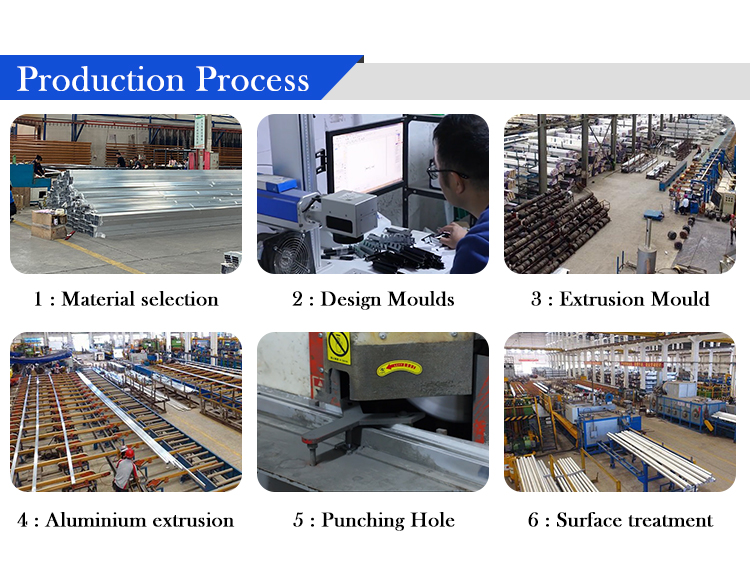 Production Process

1 : Material selection

2 : Design Moulds

3 : Extrusion Mould

4 : Aluminium extrusion

5 : Punching Hole

6 : Surface treatment